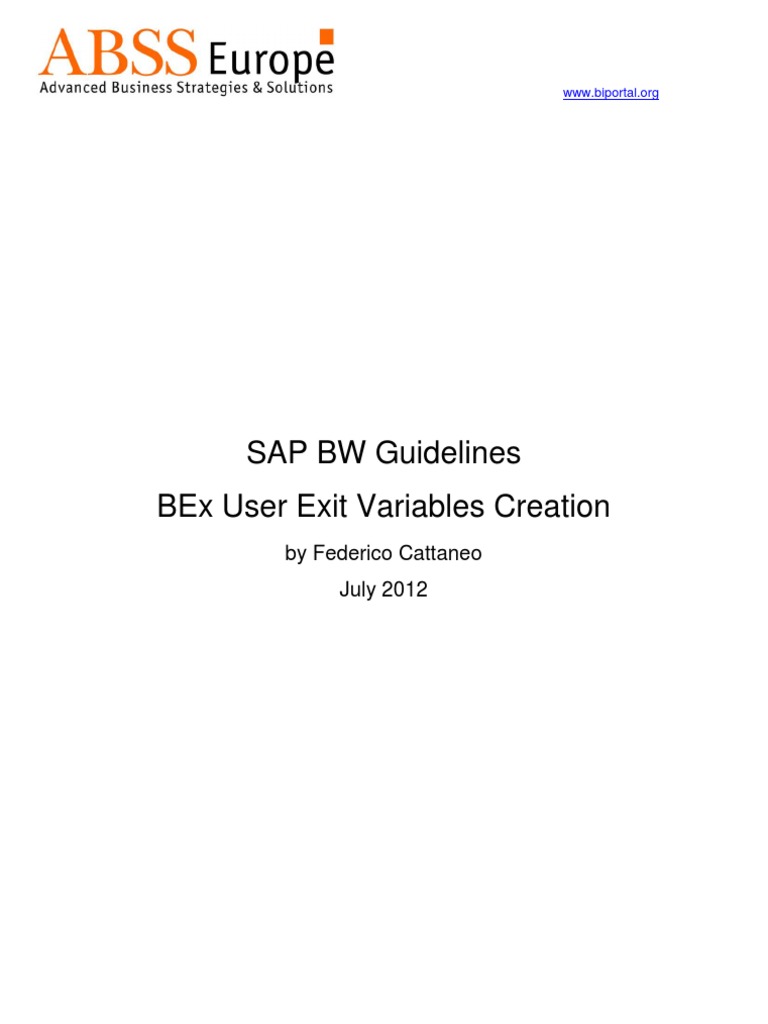 ABSS Europe
Advanced Business Strategies & Solutions

www.biportal.org

SAP BW Guidelines

BEx User Exit Variables Creation

by Federico Cattaneo

July 2012